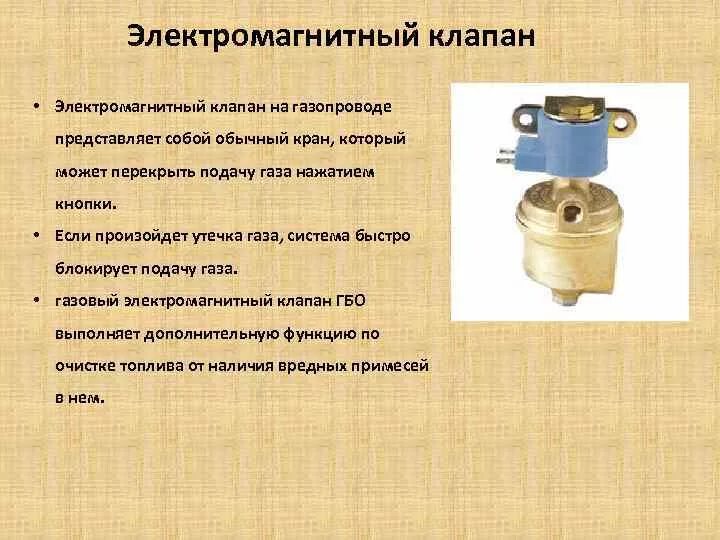 Электромагнитный клапан

• Электромагнитный клапан на газопроводе представляет собой обычный кран, который может перекрыть подачу газа нажатием кнопки.

• Если произойдет утечка газа, система быстро блокирует подачу газа.

• газовый электромагнитный клапан ГБО выполняет дополнительную функцию по очистке топлива от наличия вредных примесей в нем.